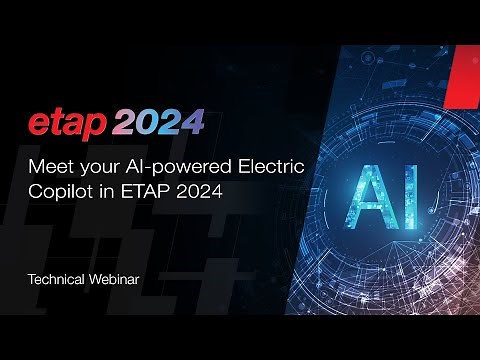 etap 2024

Meet your AI-powered Electric Copilot in ETAP 2024

Technical Webinar

AI